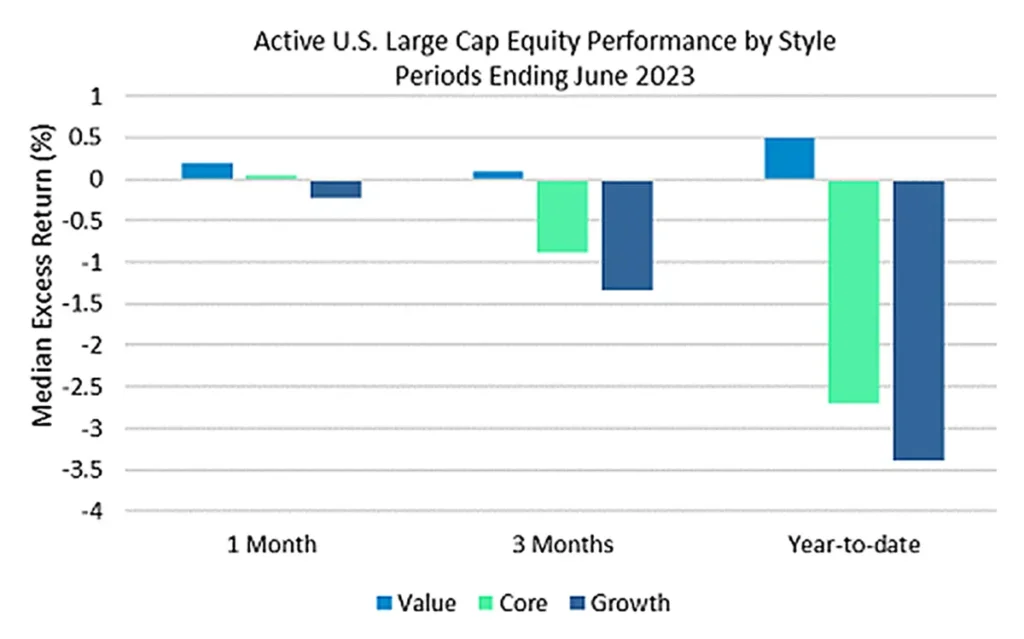 Active U.S. Large Cap Equity Performance by Style
Periods Ending June 2023

Median Excess Return (%)

1
0.5
0
-0.5
-1
-1.5
-2
-2.5
-3
-3.5
-4

1 Month
3 Months
Year-to-date

Value
Core
Growth